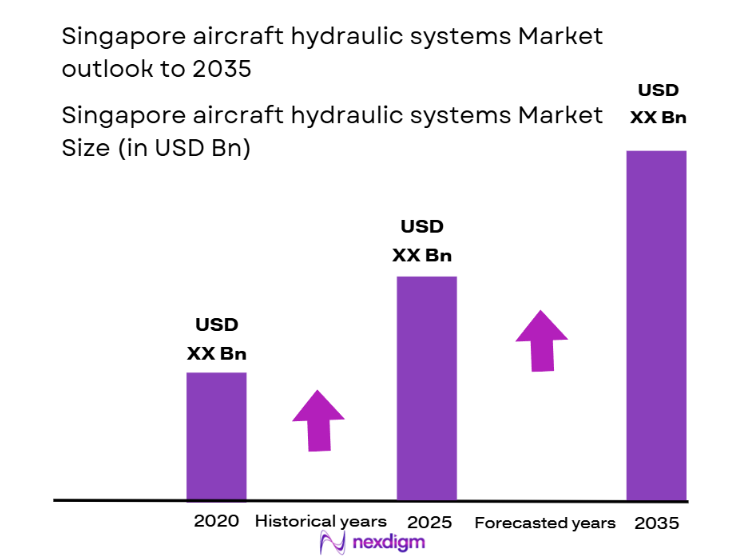 Singapore aircraft hydraulic systems Market outlook to 2035

Singapore aircraft hydraulic systems Market Size (in USD Bn)

USD
XX Bn

USD
XX Bn

USD
XX Bn

2020 Historical years 2025 Forecasted years 2035

nexdigm